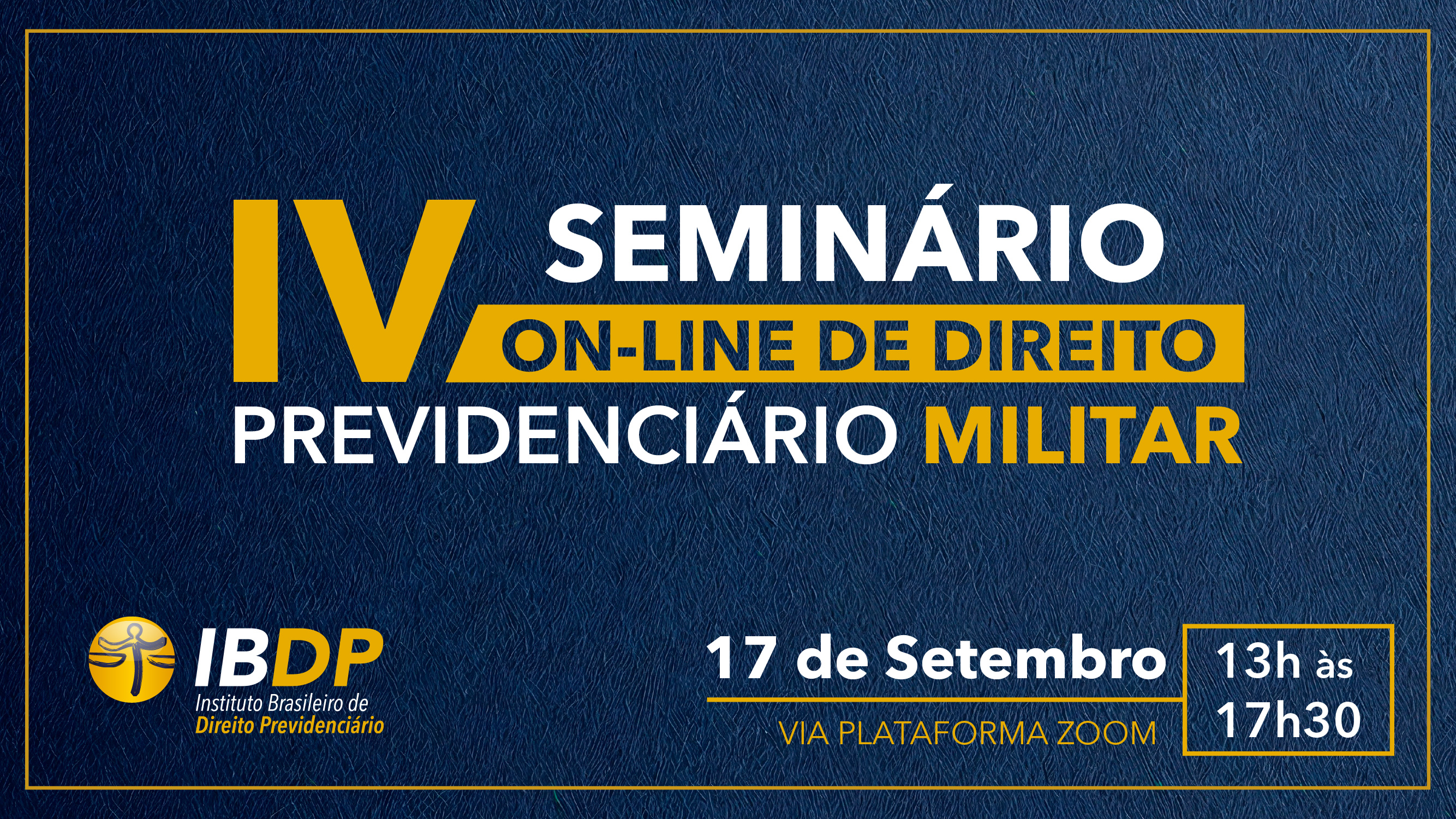 IV SEMINÁRIO
ON-LINE DE DIREITO
PREVIDENCIÁRIO MILITAR

IBDP
Instituto Brasileiro de
Direito Previdenciário

17 de Setembro
VIA PLATAFORMA ZOOM

13h às
17h30